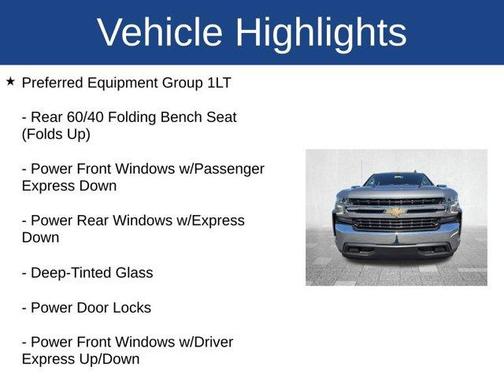 Vehicle Highlights

★ Preferred Equipment Group 1LT

- Rear 60/40 Folding Bench Seat (Folds Up)

- Power Front Windows w/Passenger Express Down

- Power Rear Windows w/Express Down

- Deep-Tinted Glass

- Power Door Locks

- Power Front Windows w/Driver Express Up/Down